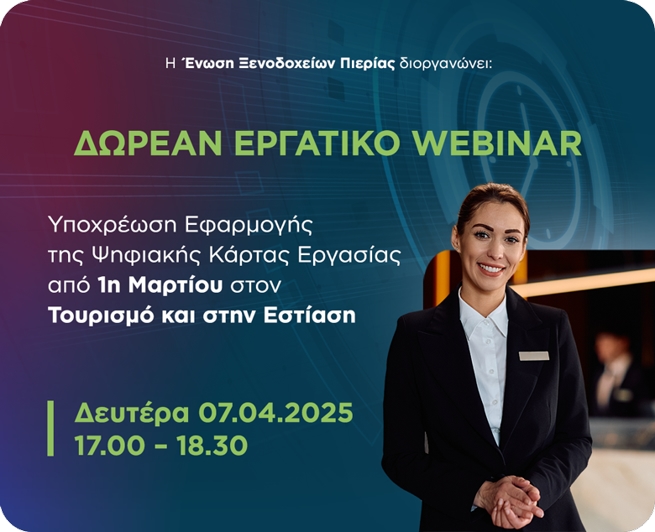 Η Ένωση Ξενοδοχείων Πιερίας διοργανώνει:

ΔΩΡΕΑΝ ΕΡΓΑΤΙΚΟ WEBINAR

Υποχρέωση Εφαρμογής της Ψηφιακής Κάρτας Εργασίας από 1η Μαρτίου στον Τουρισμό και στην Εστίαση

Δευτέρα 07.04.2025
17.00 - 18.30